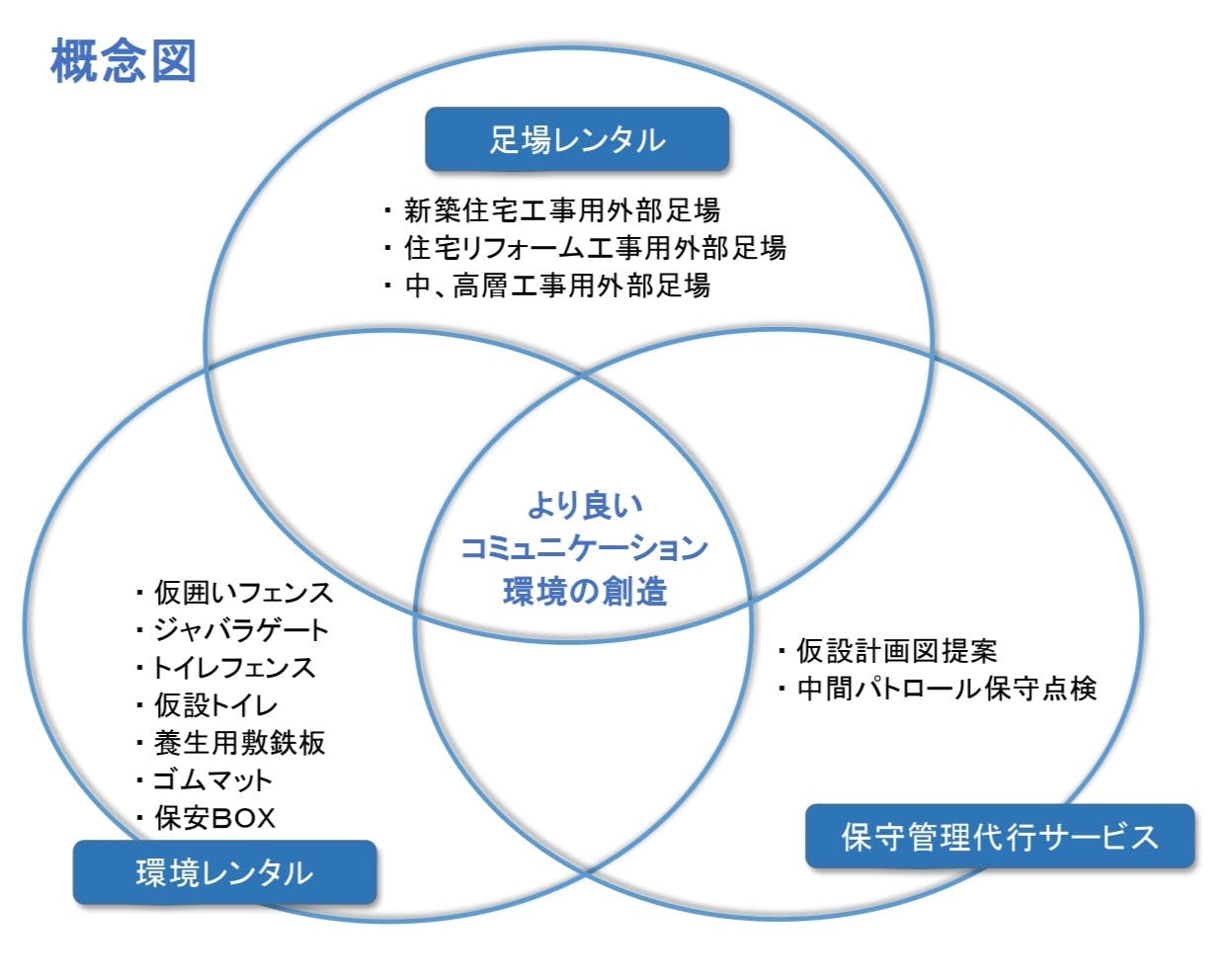 概念図

足場レンタル

・新築住宅工事用外部足場
・住宅リフォーム工事用外部足場
・中、高層工事用外部足場

より良い
コミュニケーション
環境の創造

・仮囲いフェンス
・ジャバラゲート
・トイレフェンス
・仮設トイレ
・養生用敷鉄板
・ゴムマット
・保安BOX

環境レンタル

・仮設計画図提案
・中間パトロール保守点検

保守管理代行サービス